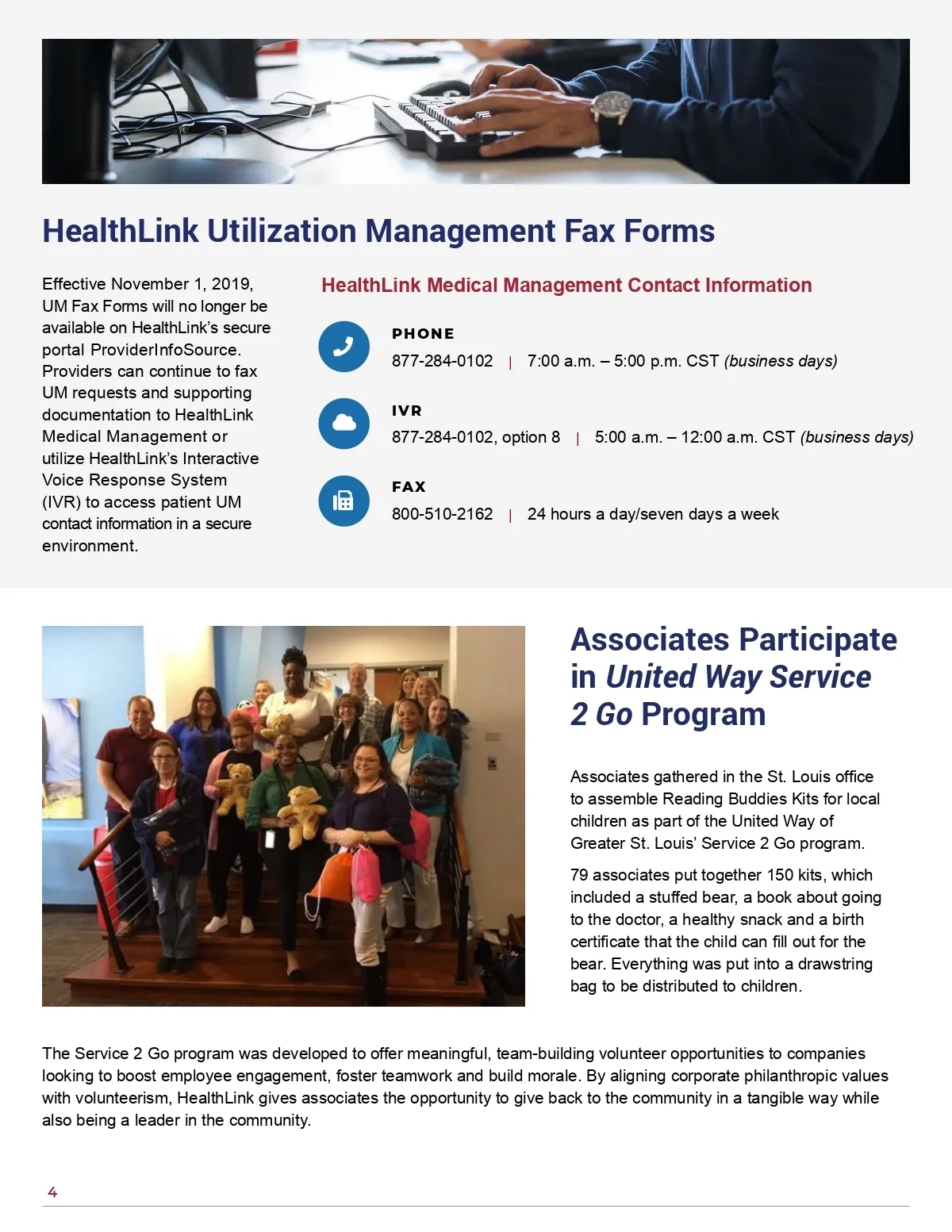 HealthLink Utilization Management Fax Forms

Effective November 1, 2019, UM Fax Forms will no longer be available on HealthLink's secure portal ProviderInfoSource. Providers can continue to fax UM requests and supporting documentation to HealthLink Medical Management or utilize HealthLink's Interactive Voice Response System (IVR) to access patient UM contact information in a secure environment.

HealthLink Medical Management Contact Information

PHONE
877-284-0102 | 7:00 a.m. – 5:00 p.m. CST (business days)

IVR
877-284-0102, option 8 | 5:00 a.m. – 12:00 a.m. CST (business days)

FAX
800-510-2162 | 24 hours a day/seven days a week

Associates Participate in United Way Service 2 Go Program

Associates gathered in the St. Louis office to assemble Reading Buddies Kits for local children as part of the United Way of Greater St. Louis' Service 2 Go program.

79 associates put together 150 kits, which included a stuffed bear, a book about going to the doctor, a healthy snack and a birth certificate that the child can fill out for the bear. Everything was put into a drawstring bag to be distributed to children.

The Service 2 Go program was developed to offer meaningful, team-building volunteer opportunities to companies looking to boost employee engagement, foster teamwork and build morale. By aligning corporate philanthropic values with volunteerism, HealthLink gives associates the opportunity to give back to the community in a tangible way while also being a leader in the community.

4